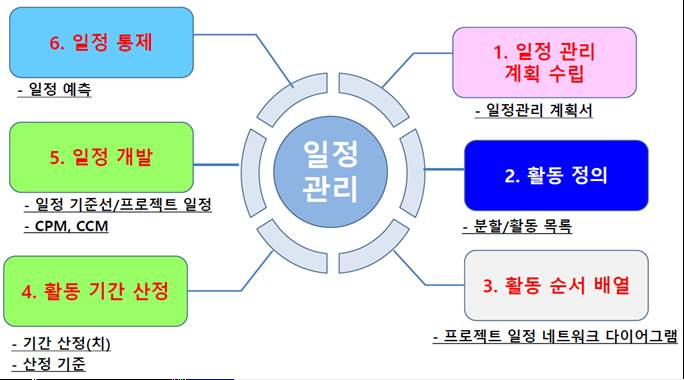 일정 관리

1. 일정 관리 계획 수립

- 일정관리 계획서

2. 활동 정의

- 분할/활동 목록

3. 활동 순서 배열

- 프로젝트 일정 네트워크 다이어그램

4. 활동 기간 산정

- 기간 산정(치)
- 산정 기준

5. 일정 개발

- 일정 기준선/프로젝트 일정
- CPM, CCM

6. 일정 통제

- 일정 예측